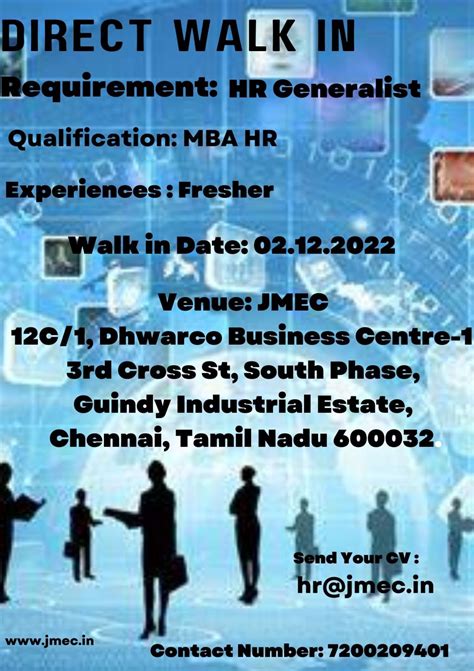 DIRECT WALK IN

Requirement: HR Generalist

Qualification: MBA HR

Experiences : Fresher

Walk in Date: 02.12.2022

Venue: JMEC
12C/1, Dhwarco Business Centre-1
3rd Cross St, South Phase,
Guindy Industrial Estate,
Chennai, Tamil Nadu 600032.

Send Your CV :
hr@jmec.in

www.jmec.in

Contact Number: 7200209401